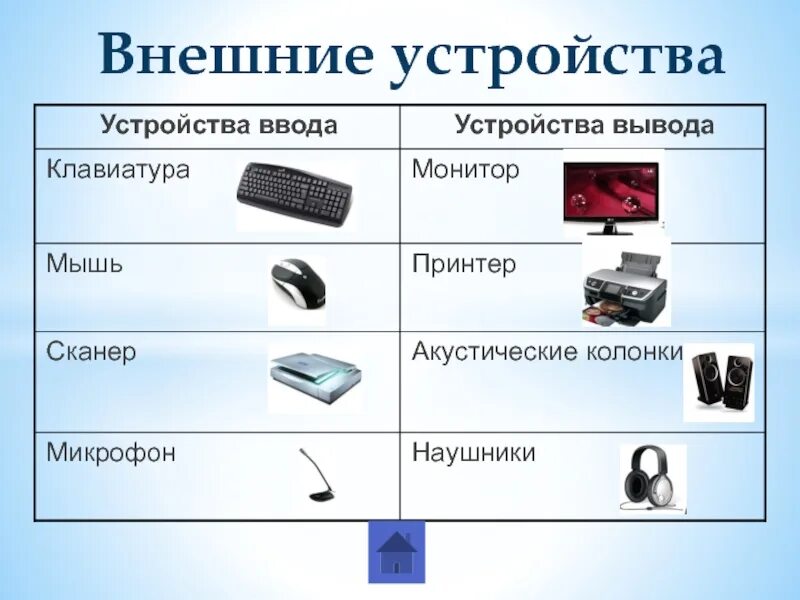 Внешние устройства

| Устройства ввода | Устройства вывода |
|---|---|
| Клавиатура | Монитор |
| Мышь | Принтер |
| Сканер | Акустические колонки |
| Микрофон | Наушники |